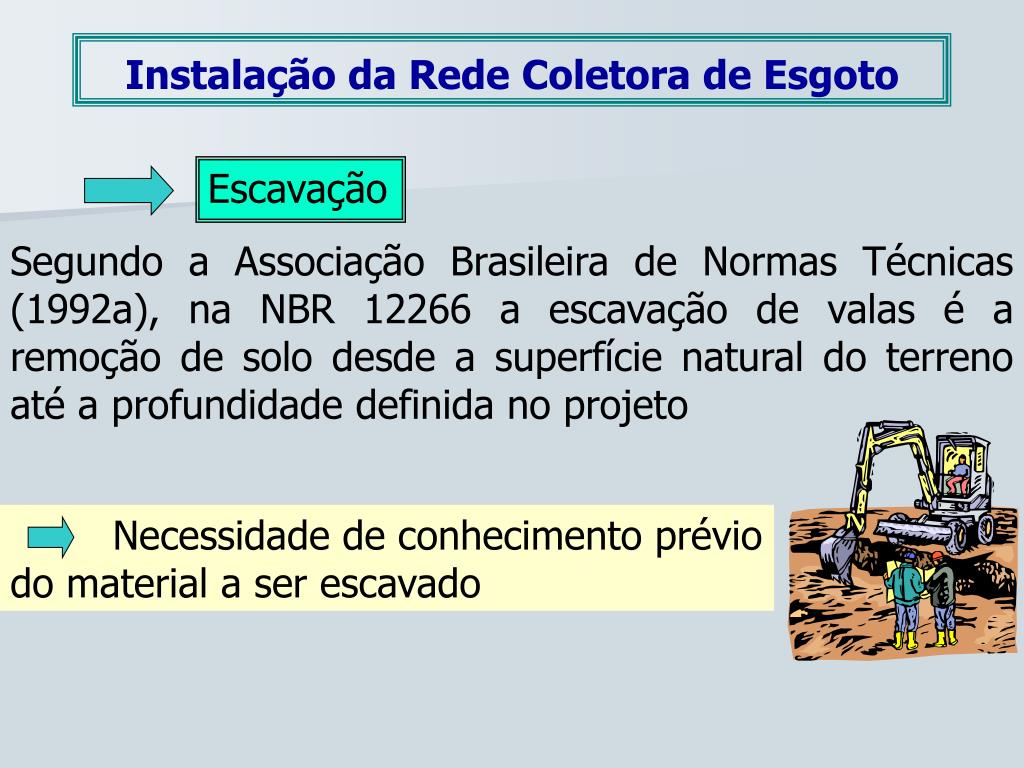 Instalação da Rede Coletora de Esgoto

Escavação

Segundo a Associação Brasileira de Normas Técnicas (1992a), na NBR 12266 a escavação de valas é a remoção de solo desde a superfície natural do terreno até a profundidade definida no projeto

Necessidade de conhecimento prévio do material a ser escavado